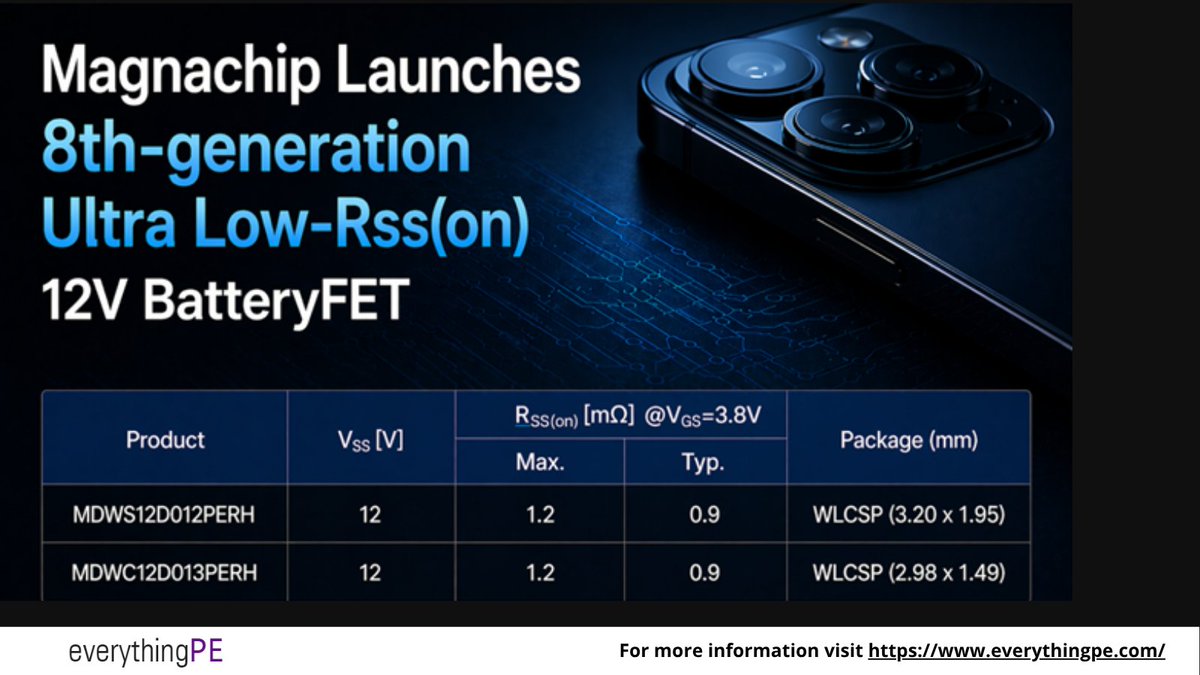 Magnachip Launches
8th-generation
Ultra Low-Rss(on)
12V BatteryFET

| Product | $V_{SS}$ [V] | $R_{SS(on)}$ [mΩ] @$V_{GS}$=3.8V Max. | $R_{SS(on)}$ [mΩ] @$V_{GS}$=3.8V Typ. | Package (mm) |
|---|---|---|---|---|
| MDWS12D012PERH | 12 | 1.2 | 0.9 | WLCSP (3.20 x 1.95) |
| MDWC12D013PERH | 12 | 1.2 | 0.9 | WLCSP (2.98 x 1.49) |

everythingPE

For more information visit https://www.everythingpe.com/